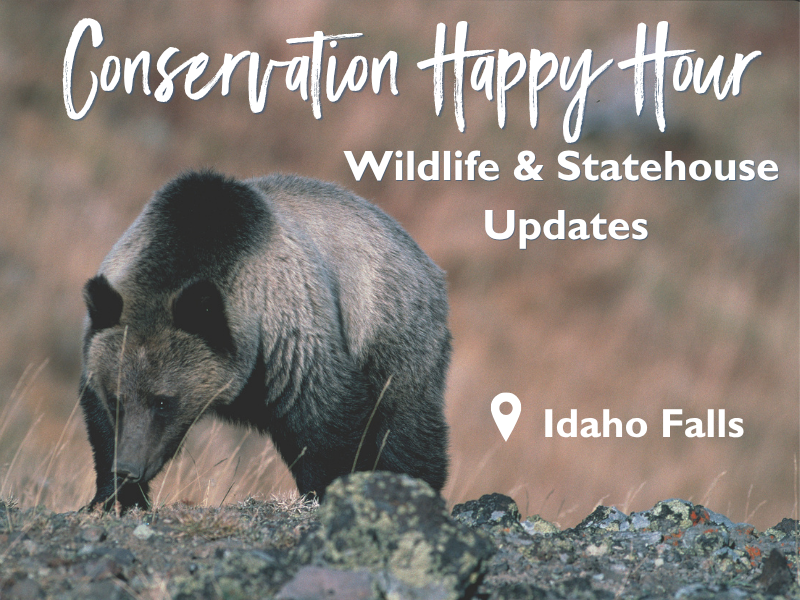 Conservation Happy Hour

Wildlife & Statehouse Updates

Idaho Falls